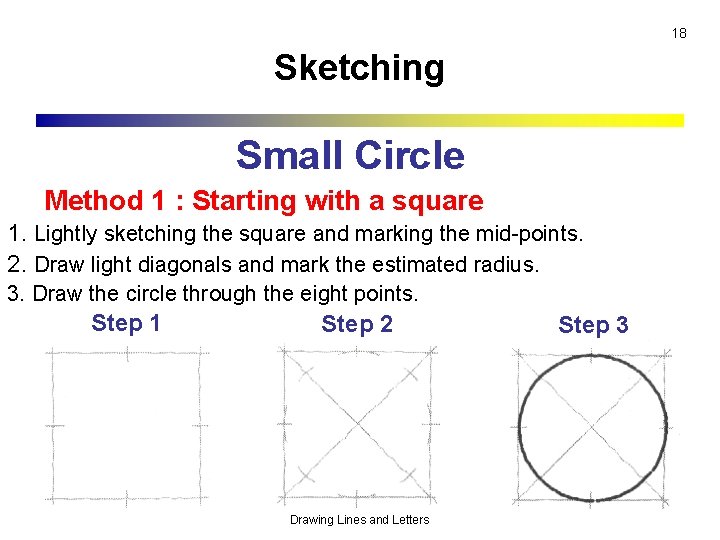 18

Sketching

Small Circle

Method 1 : Starting with a square

1. Lightly sketching the square and marking the mid-points.

2. Draw light diagonals and mark the estimated radius.

3. Draw the circle through the eight points.

Step 1

Step 2

Step 3

Drawing Lines and Letters